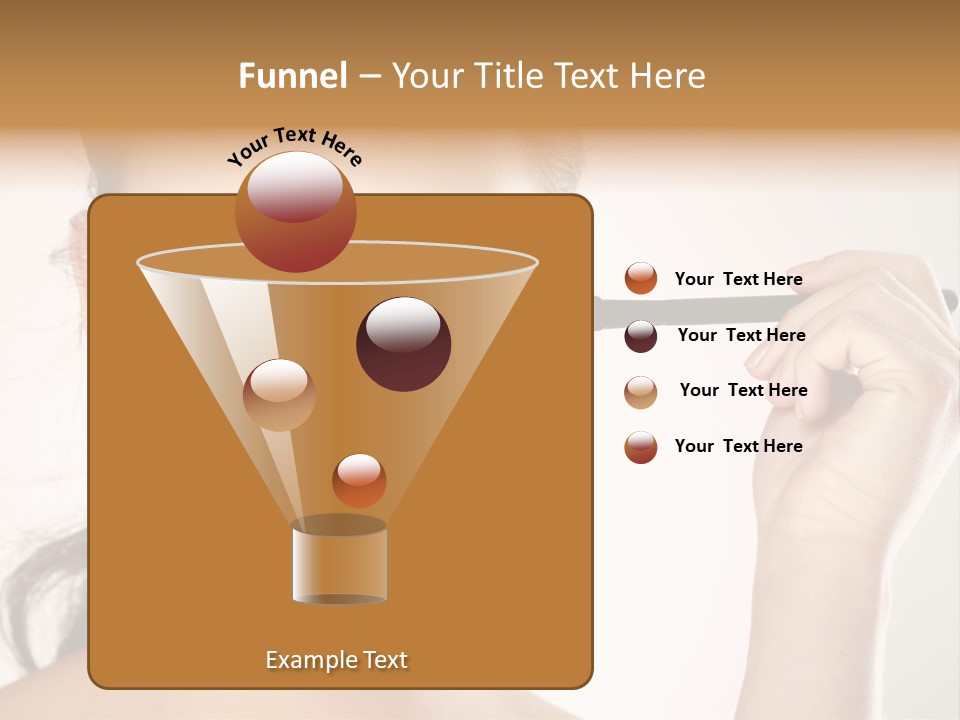 Funnel – Your Title Text Here

Your Text Here

Example Text

Your Text Here

Your Text Here

Your Text Here

Your Text Here